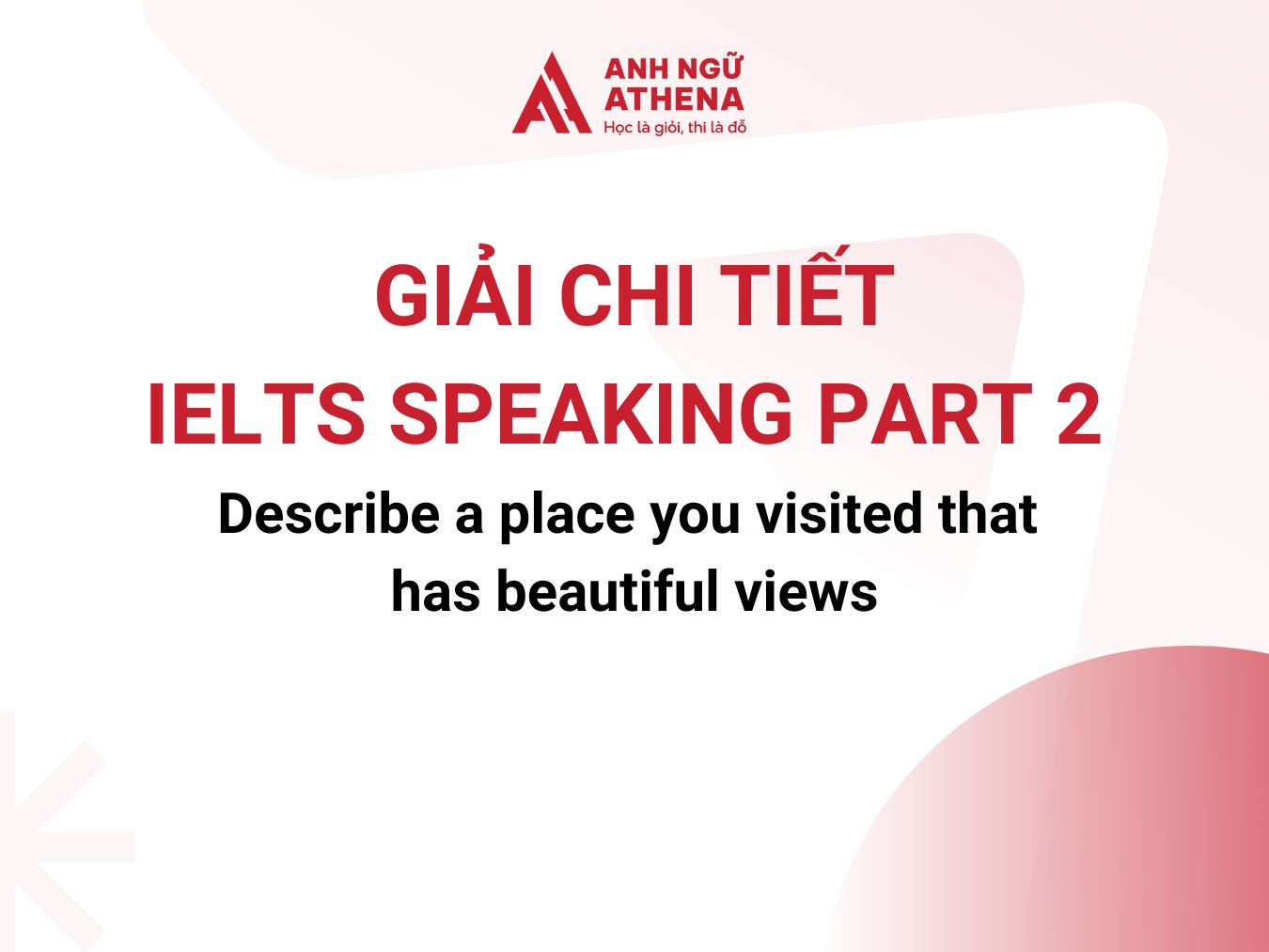 ANH NGỮ
ATHENA
Học là giỏi, thi là đỗ

GIẢI CHI TIẾT
IELTS SPEAKING PART 2

Describe a place you visited that has beautiful views